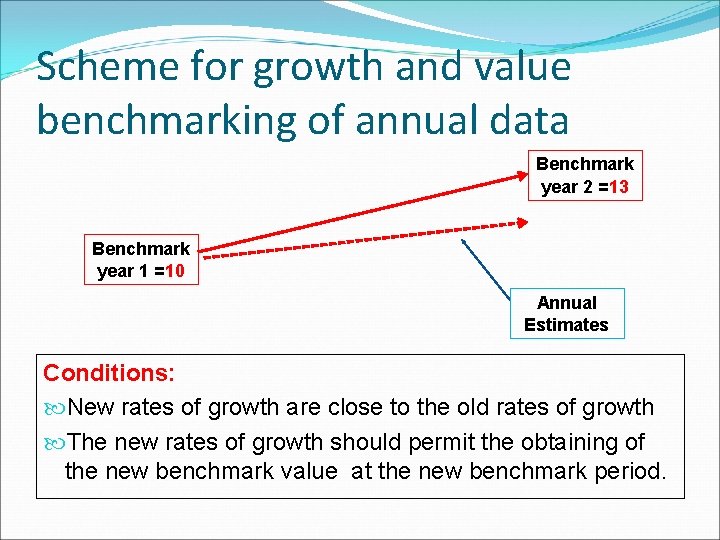 Scheme for growth and value benchmarking of annual data

Benchmark year 2 =13

Benchmark year 1 =10

Annual Estimates

Conditions:

New rates of growth are close to the old rates of growth

The new rates of growth should permit the obtaining of the new benchmark value at the new benchmark period.